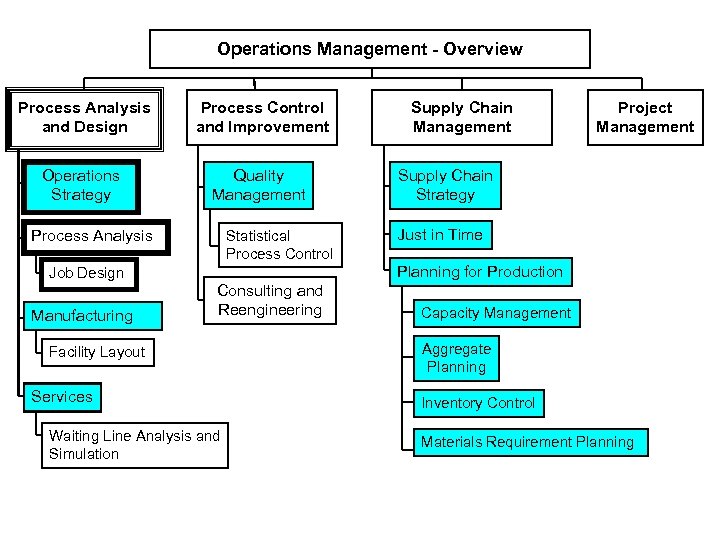 Operations Management - Overview

Process Analysis and Design

Operations Strategy

Process Analysis

Job Design

Manufacturing

Facility Layout

Services

Waiting Line Analysis and Simulation

Process Control and Improvement

Quality Management

Statistical Process Control

Consulting and Reengineering

Supply Chain Management

Supply Chain Strategy

Just in Time

Planning for Production

Capacity Management

Aggregate Planning

Inventory Control

Materials Requirement Planning

Project Management